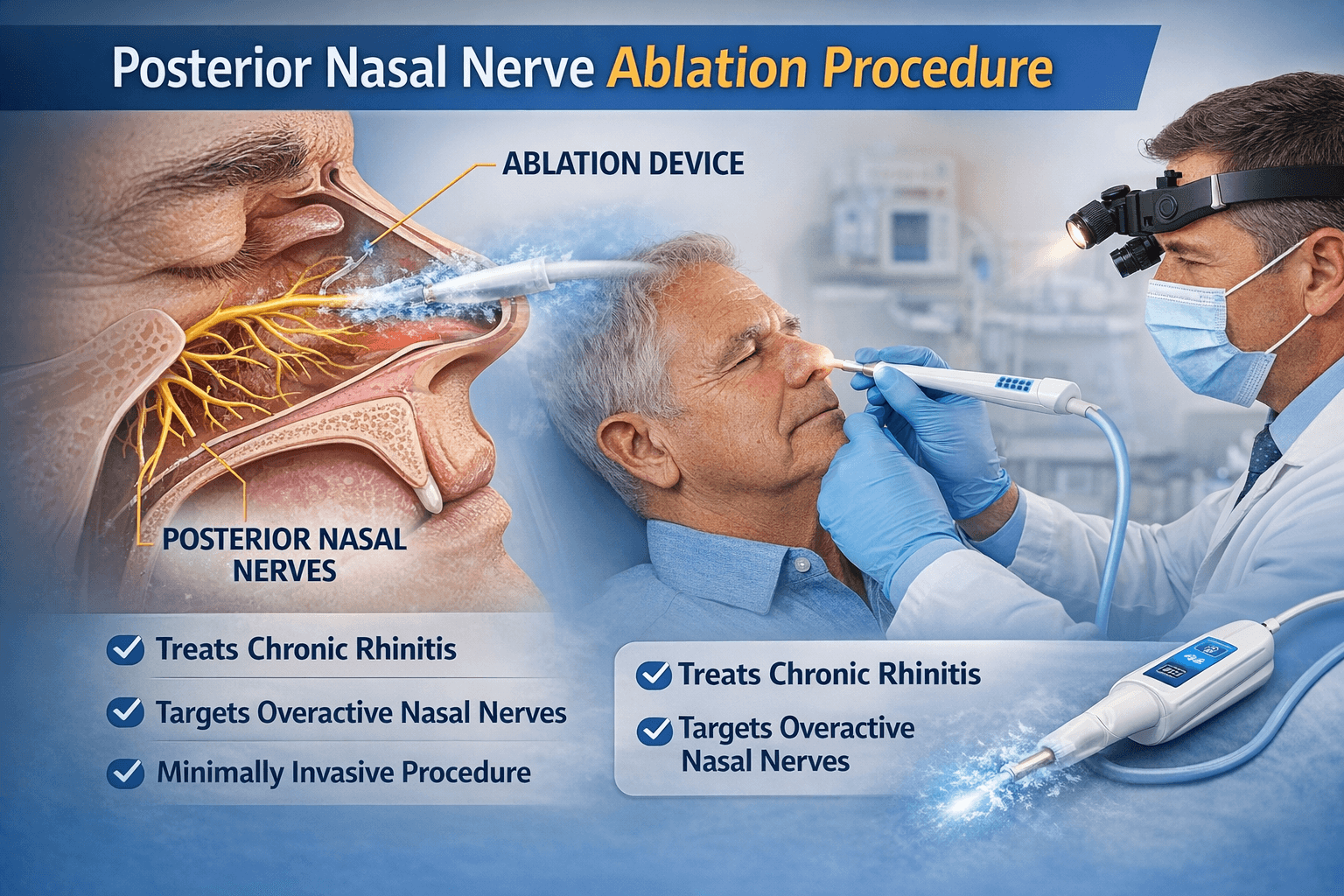 Posterior Nasal Nerve Ablation Procedure

ABLATION DEVICE

POSTERIOR NASAL NERVES

Treats Chronic Rhinitis

Targets Overactive Nasal Nerves

Minimally Invasive Procedure

Treats Chronic Rhinitis

Targets Overactive Nasal Nerves